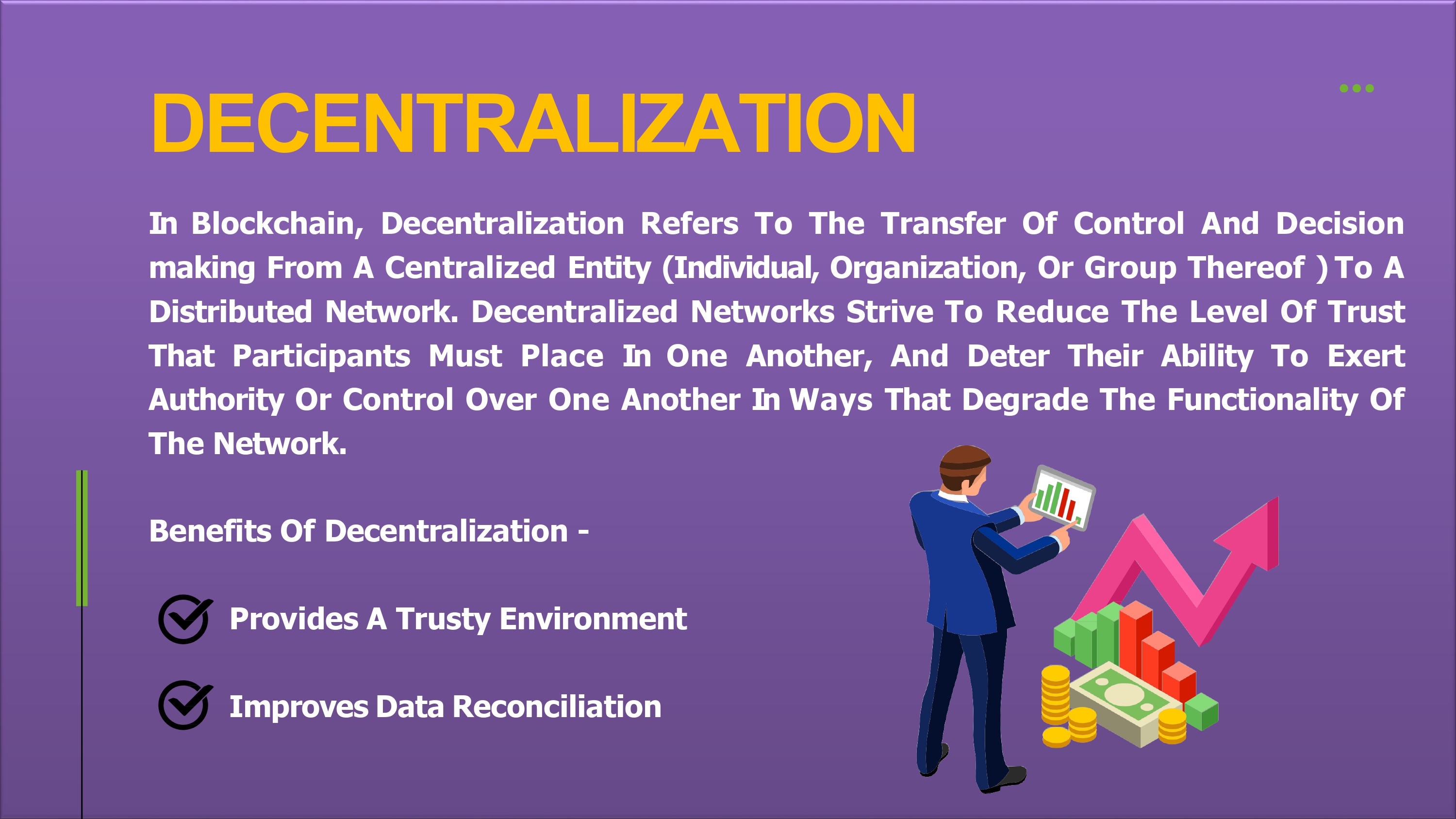 DECENTRALIZATION

In Blockchain, Decentralization Refers To The Transfer Of Control And Decision making From A Centralized Entity (Individual, Organization, Or Group Thereof ) To A Distributed Network. Decentralized Networks Strive To Reduce The Level Of Trust That Participants Must Place In One Another, And Deter Their Ability To Exert Authority Or Control Over One Another In Ways That Degrade The Functionality Of The Network.

Benefits Of Decentralization -

Provides A Trusty Environment

Improves Data Reconciliation